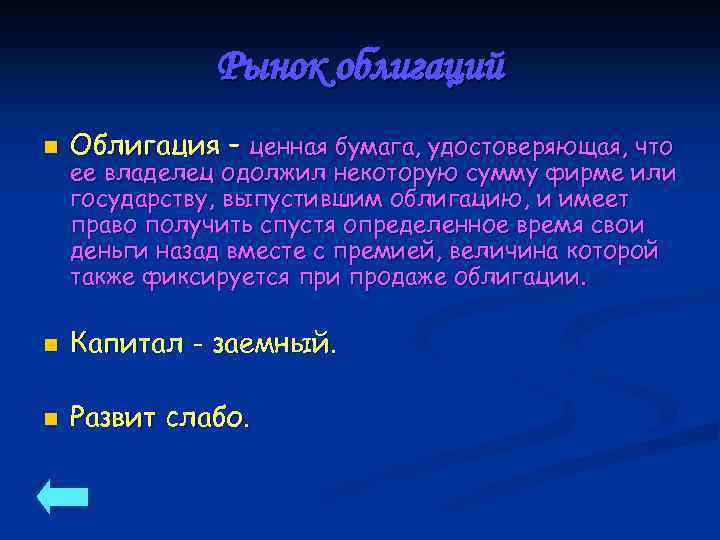 Рынок облигаций

Облигация – ценная бумага, удостоверяющая, что ее владелец одолжил некоторую сумму фирме или государству, выпустившим облигацию, и имеет право получить спустя определенное время свои деньги назад вместе с премией, величина которой также фиксируется при продаже облигации.

Капитал - заемный.

Развит слабо.